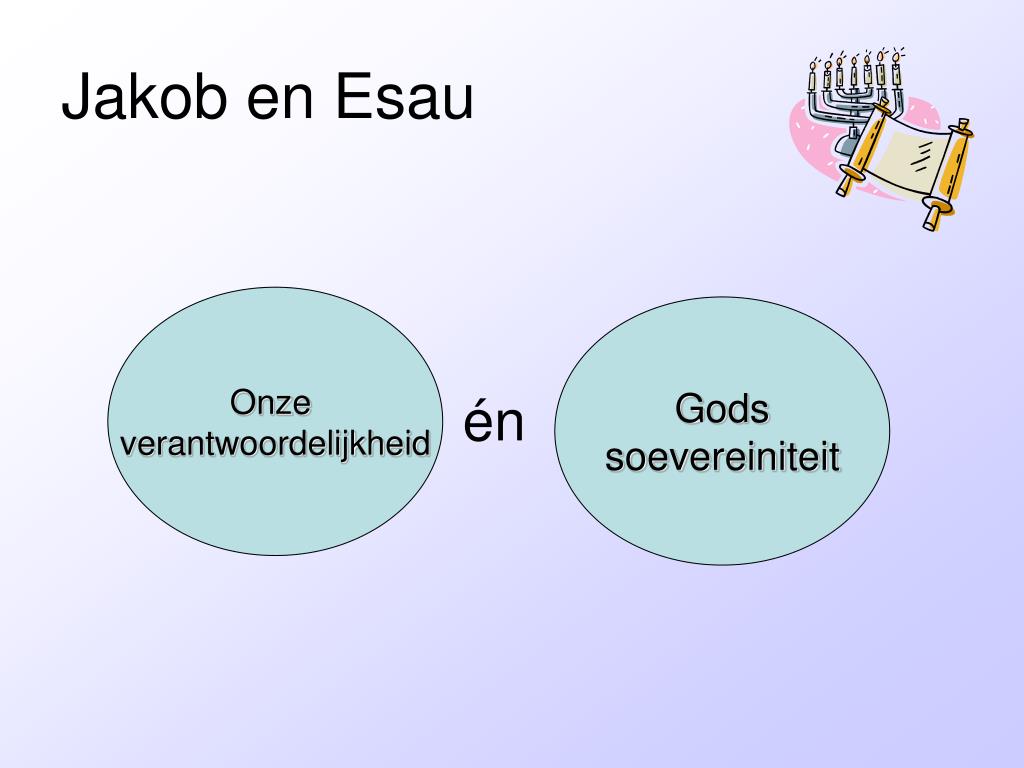 Jakob en Esau

Onze verantwoordelijkheid

én

Gods soevereiniteit